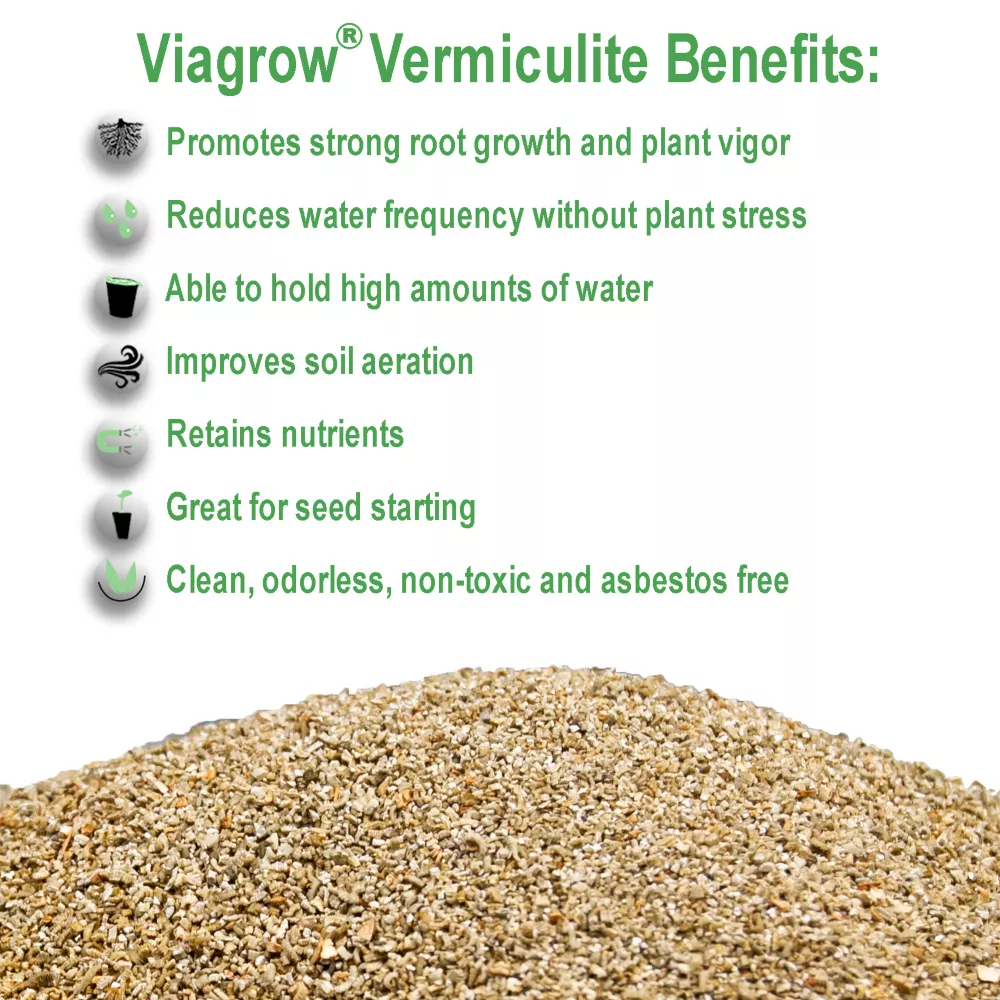 Viagrow® Vermiculite Benefits:

Promotes strong root growth and plant vigor

Reduces water frequency without plant stress

Able to hold high amounts of water

Improves soil aeration

Retains nutrients

Great for seed starting

Clean, odorless, non-toxic and asbestos free